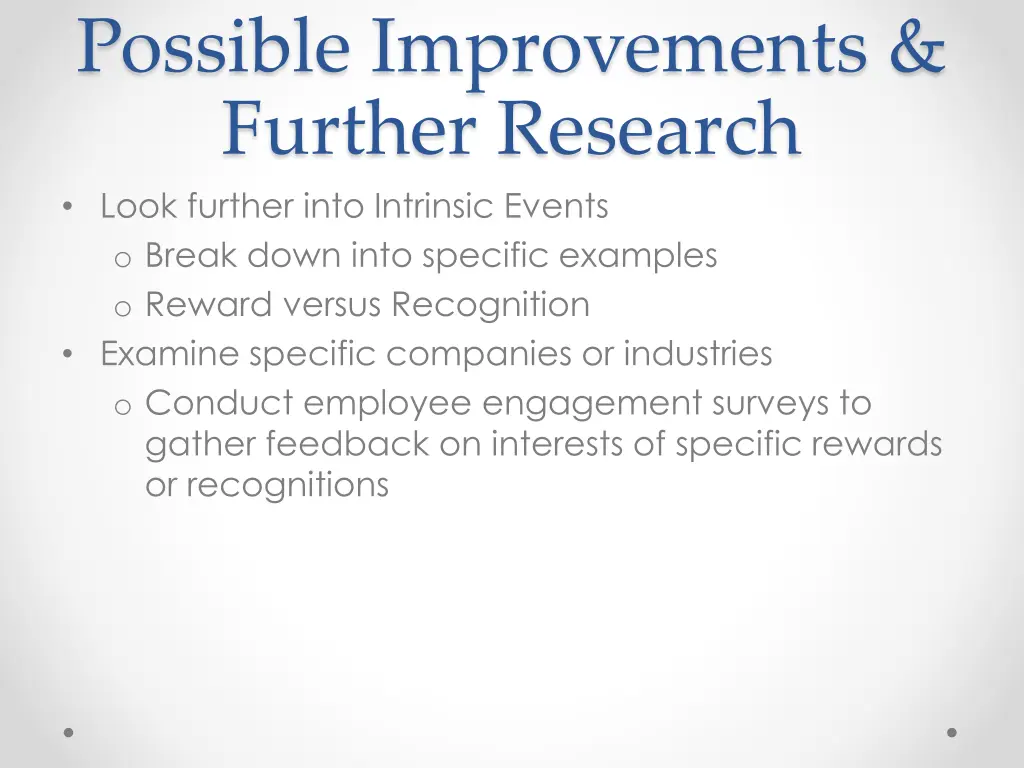 Possible Improvements & Further Research

• Look further into Intrinsic Events
  o Break down into specific examples
  o Reward versus Recognition
• Examine specific companies or industries
  o Conduct employee engagement surveys to gather feedback on interests of specific rewards or recognitions